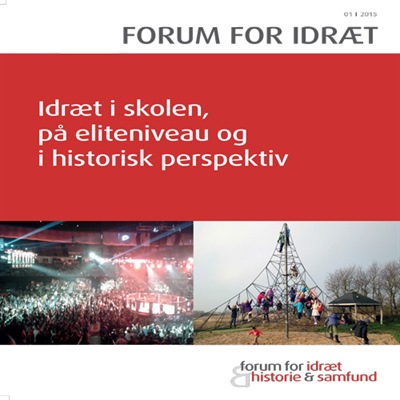 01 I 2015

FORUM FOR IDRÆT

Idræt i skolen, på eliteniveau og i historisk perspektiv

forum for idræt
historie & samfund